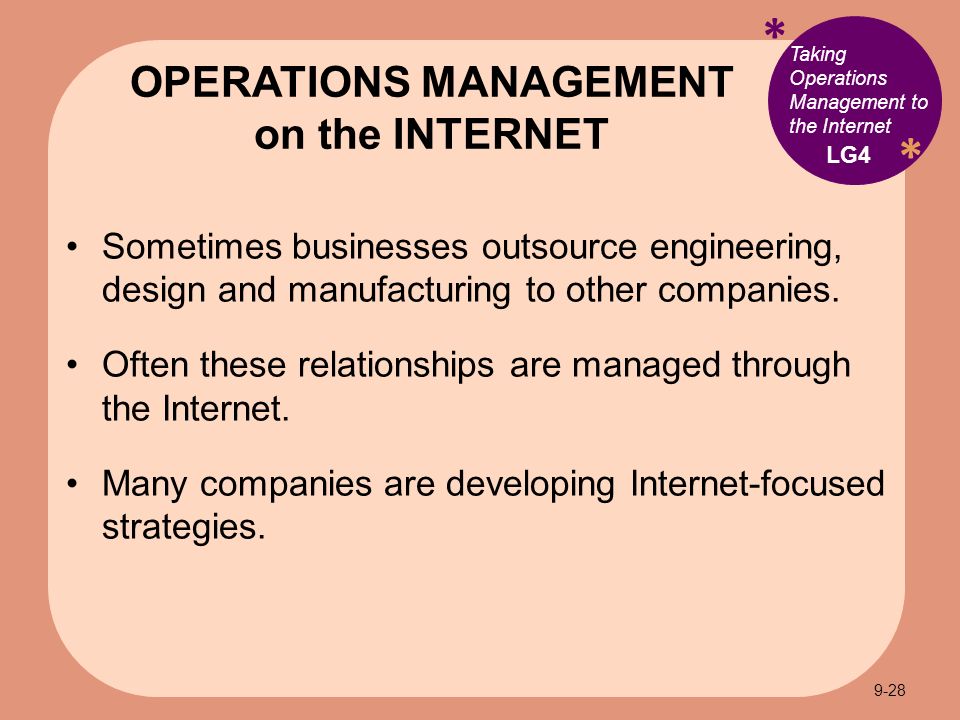 OPERATIONS MANAGEMENT on the INTERNET

*

Taking Operations Management to the Internet

LG4

*

• Sometimes businesses outsource engineering, design and manufacturing to other companies.

• Often these relationships are managed through the Internet.

• Many companies are developing Internet-focused strategies.

9-28